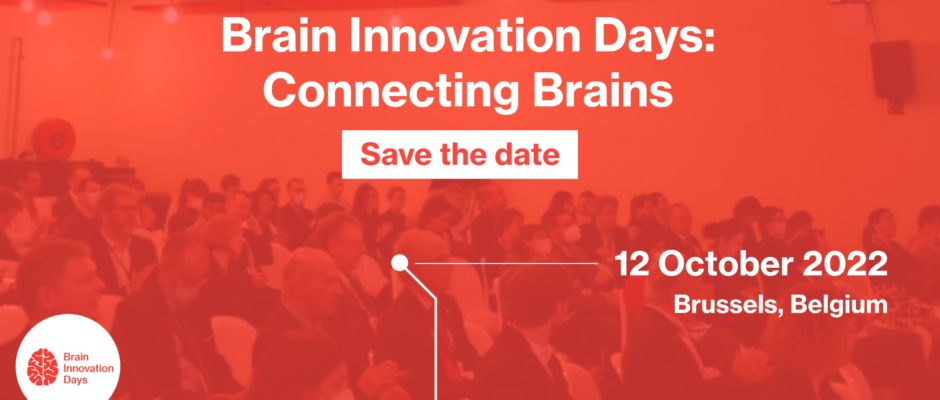 Brain Innovation Days:
Connecting Brains

Save the date

12 October 2022
Brussels, Belgium

Brain Innovation Days